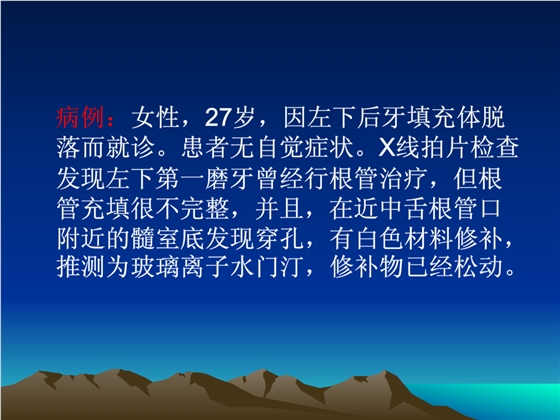 病例：女性，27岁，因左下后牙填充体脱落而就诊。患者无自觉症状。X线拍片检查发现左下第一磨牙曾经行根管治疗，但根管充填很不完整，并且，在近中舌根管口附近的髓室底发现穿孔，有白色材料修补，推测为玻璃离子水门汀，修补物已经松动。